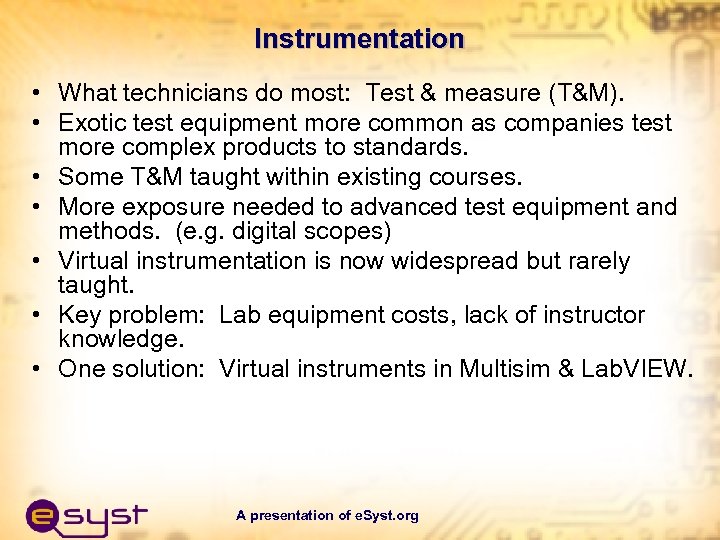 Instrumentation

• What technicians do most: Test & measure (T&M).
• Exotic test equipment more common as companies test more complex products to standards.
• Some T&M taught within existing courses.
• More exposure needed to advanced test equipment and methods. (e.g. digital scopes)
• Virtual instrumentation is now widespread but rarely taught.
• Key problem: Lab equipment costs, lack of instructor knowledge.
• One solution: Virtual instruments in Multisim & LabVIEW.

esyst

A presentation of eSyst.org